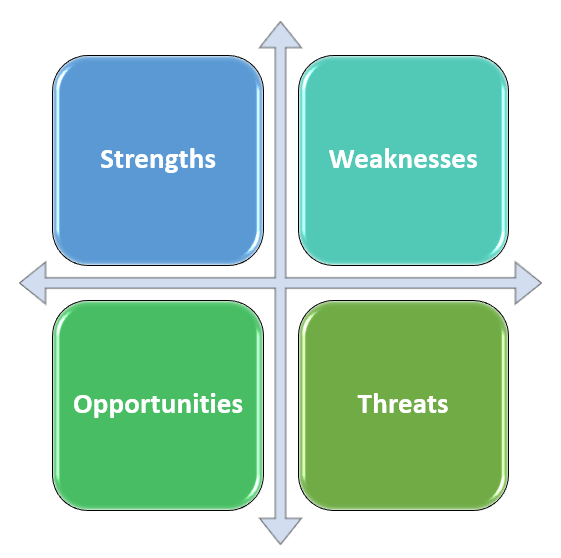 Strengths

Weaknesses

Opportunities

Threats